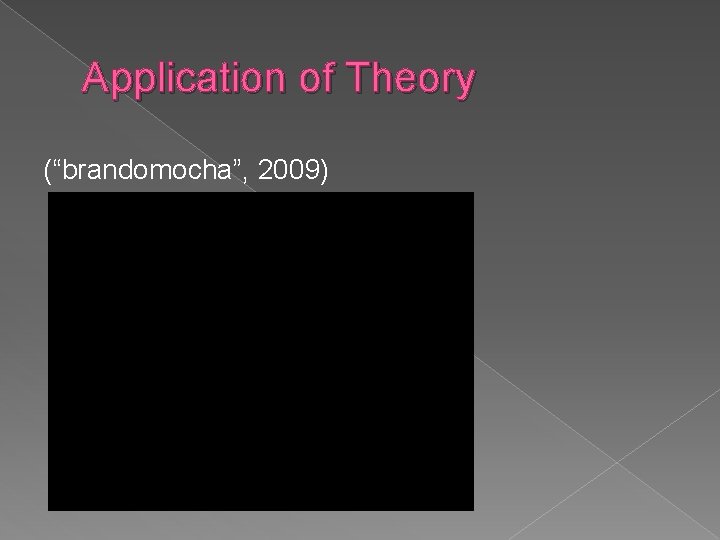 Application of Theory

(“brandomocha”, 2009)